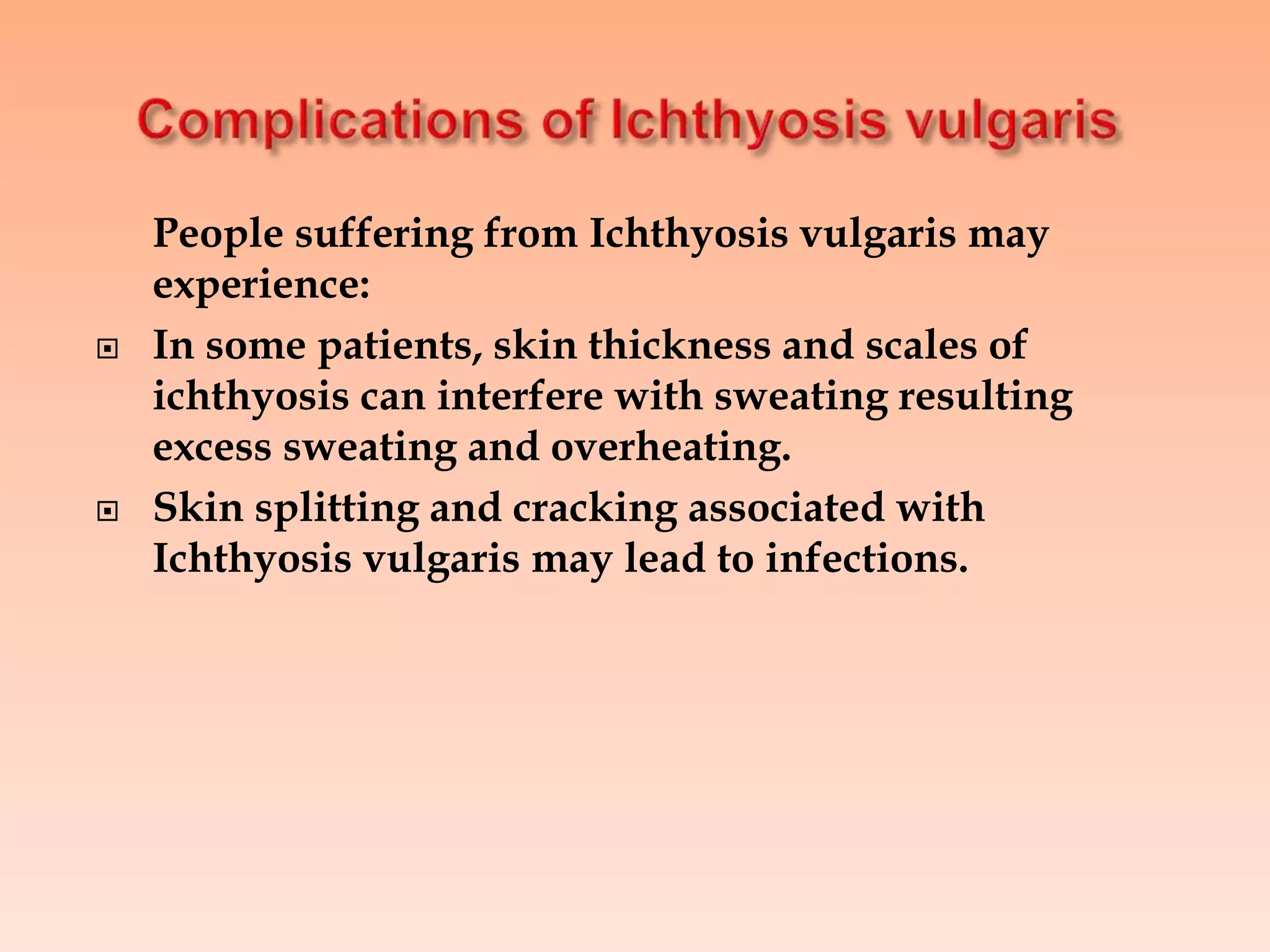 Complications of Ichthyosis vulgaris

People suffering from Ichthyosis vulgaris may experience:

- In some patients, skin thickness and scales of ichthyosis can interfere with sweating resulting excess sweating and overheating.
- Skin splitting and cracking associated with Ichthyosis vulgaris may lead to infections.